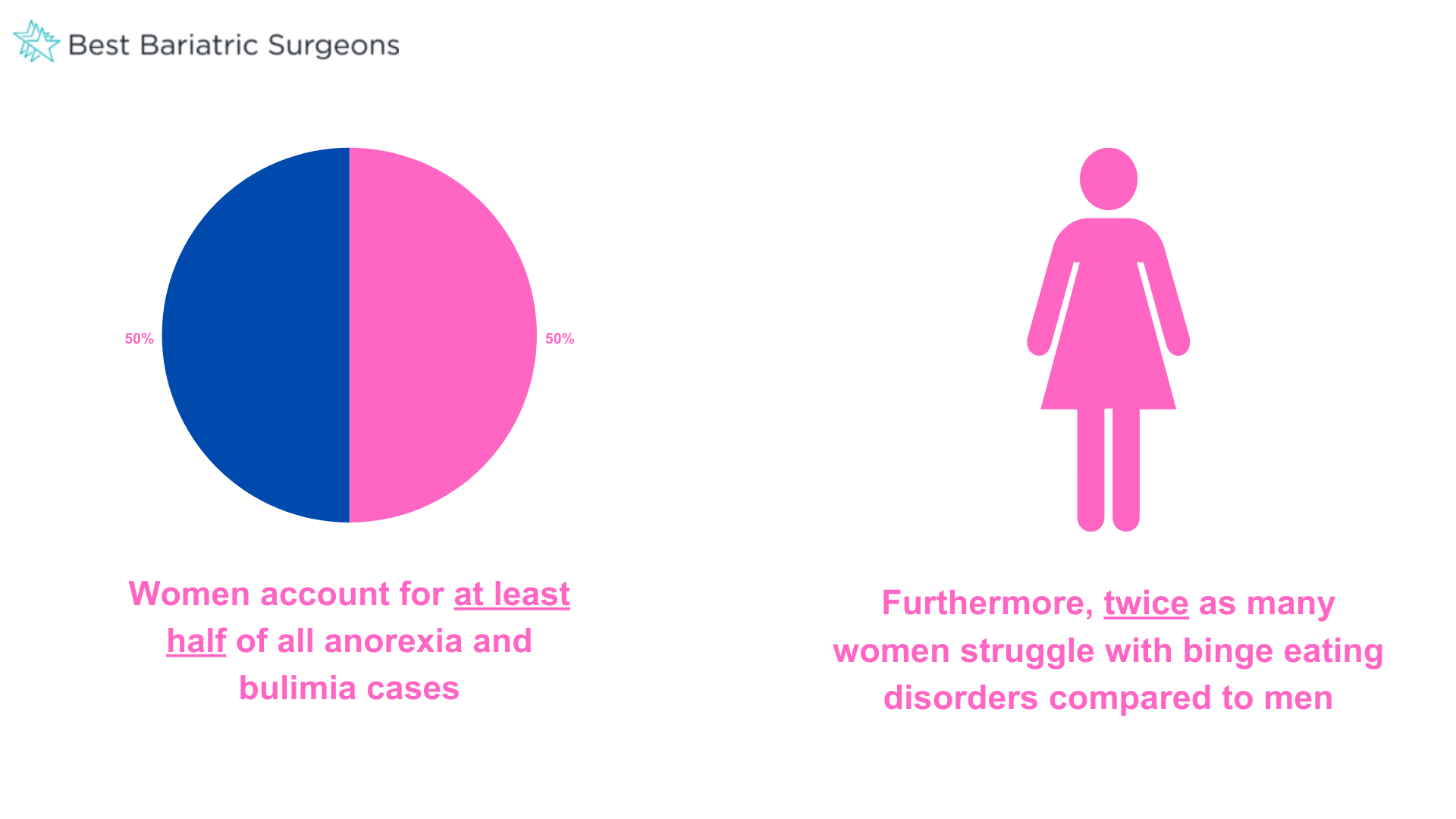 Best Bariatric Surgeons

50%

50%

Women account for at least half of all anorexia and bulimia cases

Furthermore, twice as many women struggle with binge eating disorders compared to men